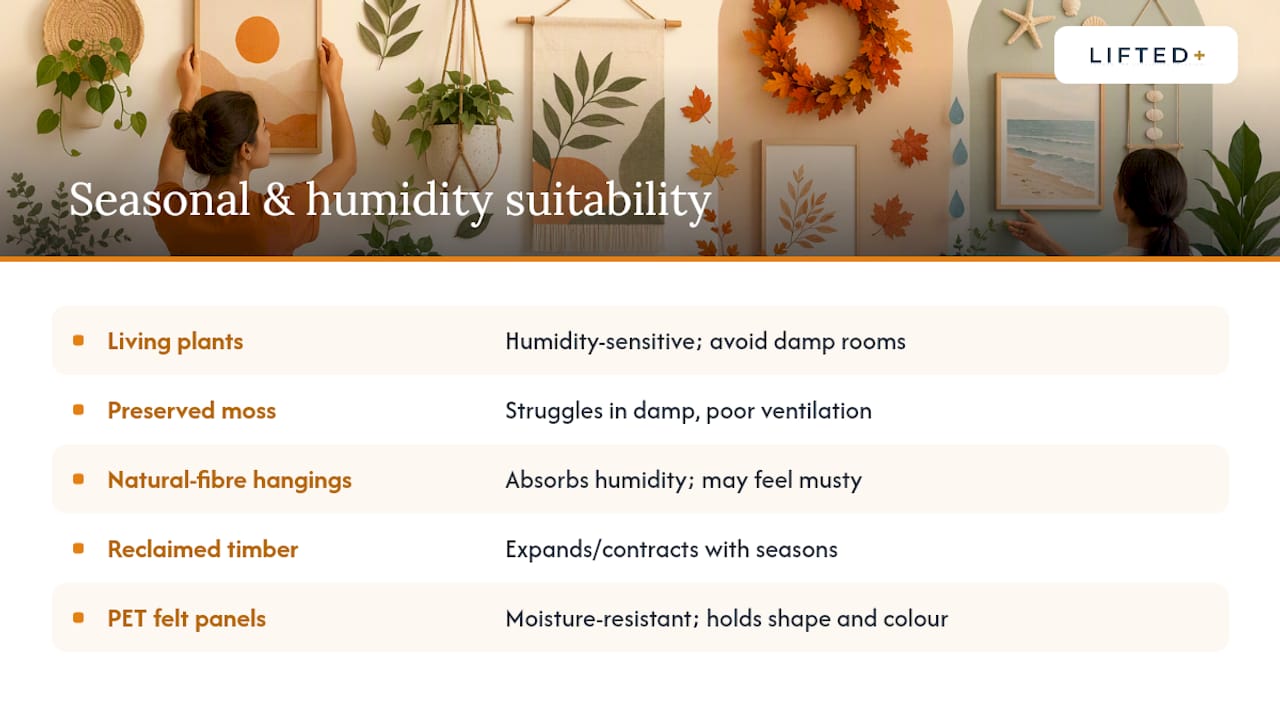 LIFTED+

Seasonal & humidity suitability

| | |
|---|---|
| Living plants | Humidity-sensitive; avoid damp rooms |
| Preserved moss | Struggles in damp, poor ventilation |
| Natural-fibre hangings | Absorbs humidity; may feel musty |
| Reclaimed timber | Expands/contracts with seasons |
| PET felt panels | Moisture-resistant; holds shape and colour |